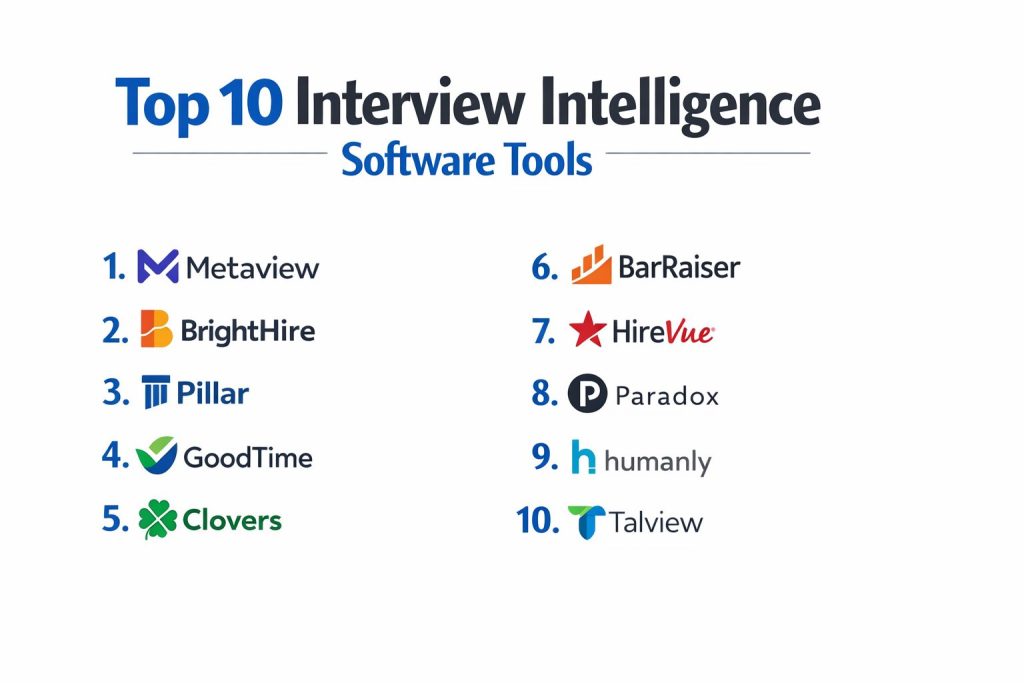 Top 10 Interview Intelligence
Software Tools

1. Metaview
2. BrightHire
3. Pillar
4. GoodTime
5. Clovers

6. BarRaiser
7. HireVue
8. Paradox
9. humanly
10. Talview